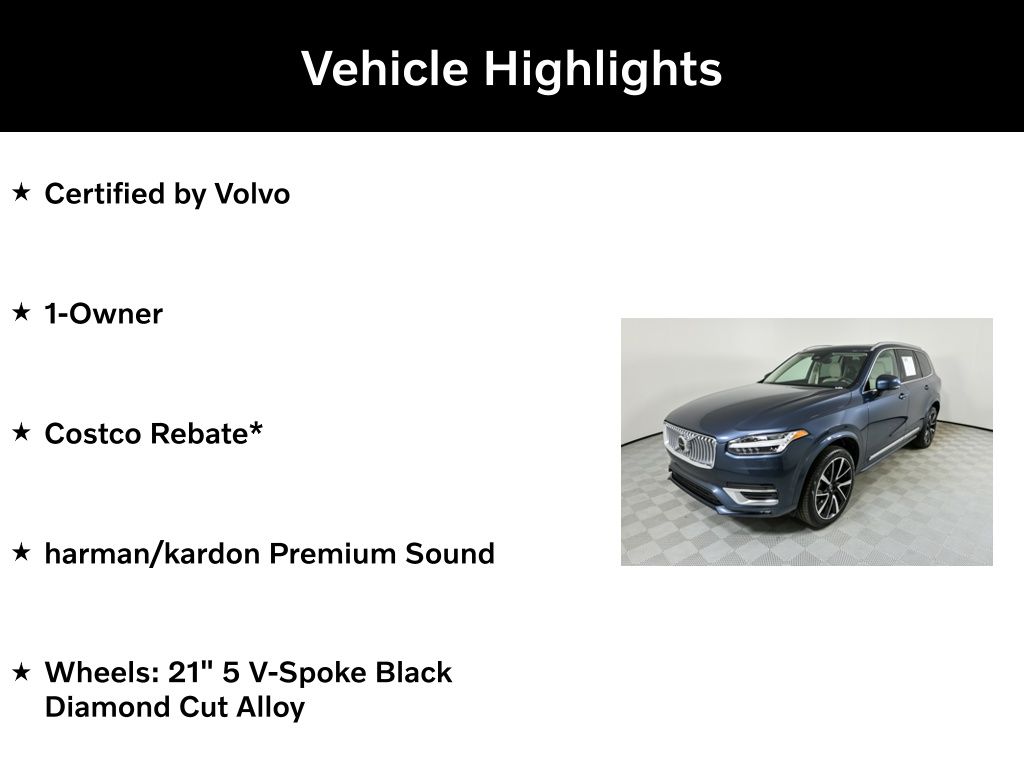 Vehicle Highlights

★ Certified by Volvo

★ 1-Owner

★ Costco Rebate*

★ harman/kardon Premium Sound

★ Wheels: 21" 5 V-Spoke Black Diamond Cut Alloy